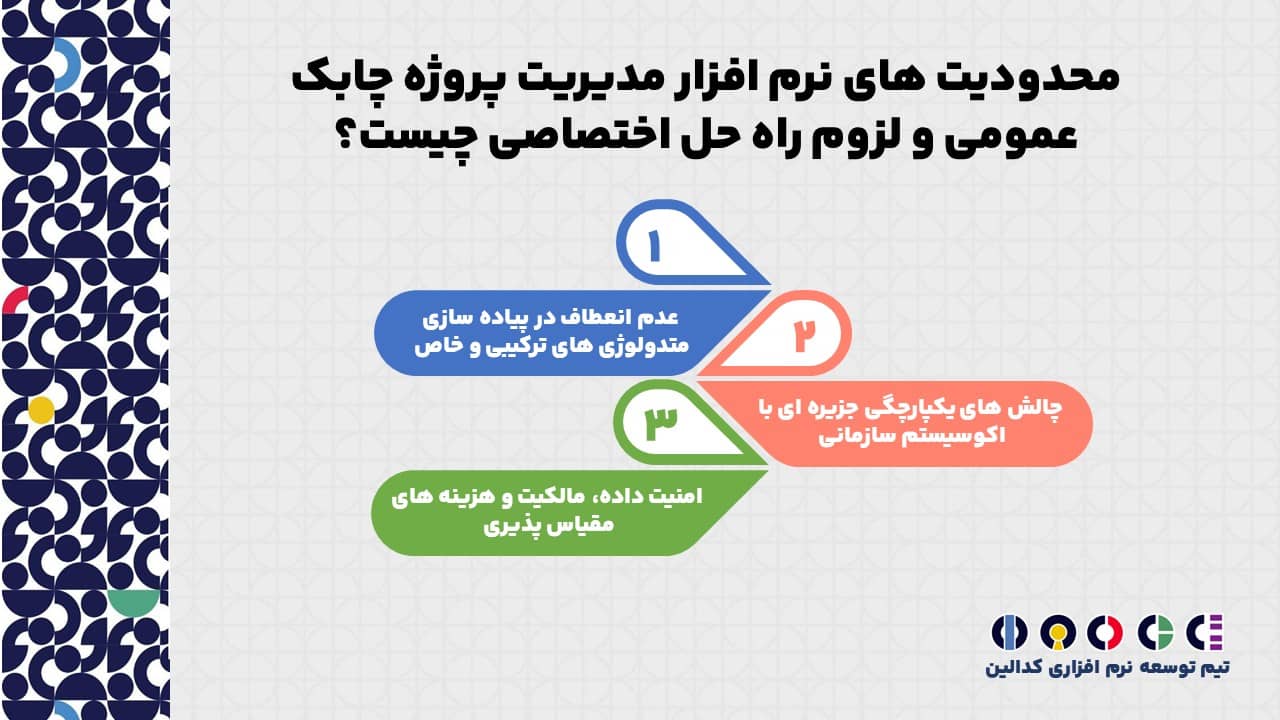 محدودیت های نرم افزار مدیریت پروژه چابک عمومی و لزوم راه حل اختصاصی چیست؟

۱

عدم انعطاف در پیاده سازی متدولوژی های ترکیبی و خاص

۲

چالش های یکپارچگی جزیره ای با اکوسیستم سازمانی

۳

امنیت داده، مالکیت و هزینه های مقیاس پذیری

تیم توسعه نرم افزاری کدالین